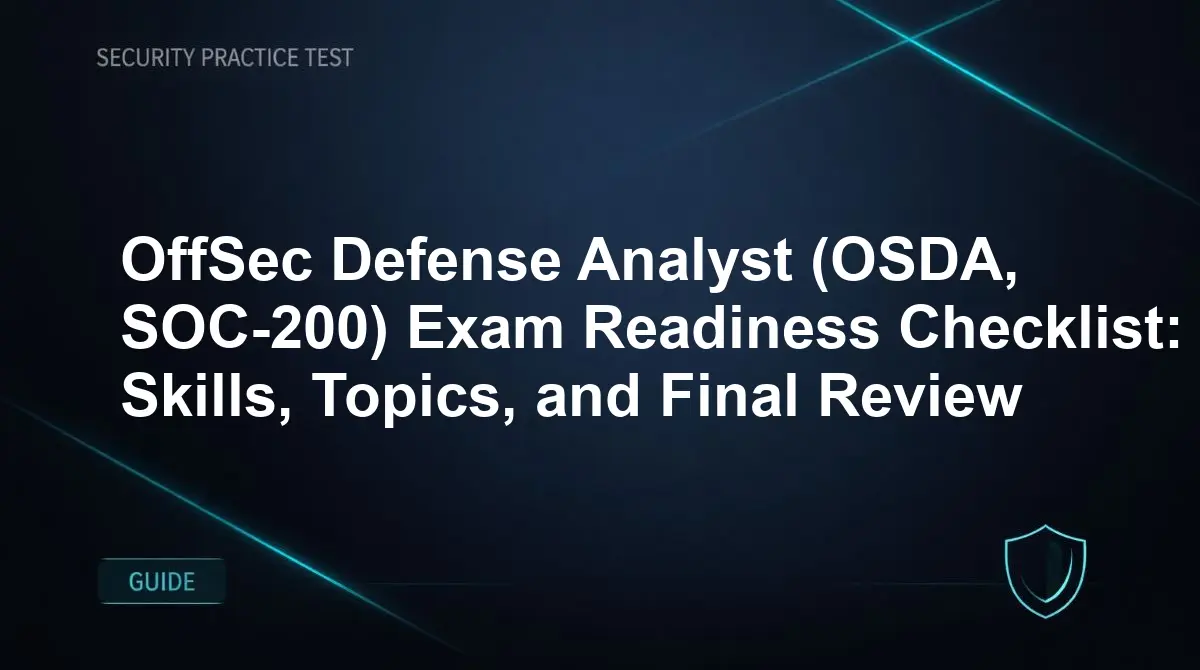 SECURITY PRACTICE TEST

OffSec Defense Analyst (OSDA, SOC-200) Exam Readiness Checklist: Skills, Topics, and Final Review

GUIDE